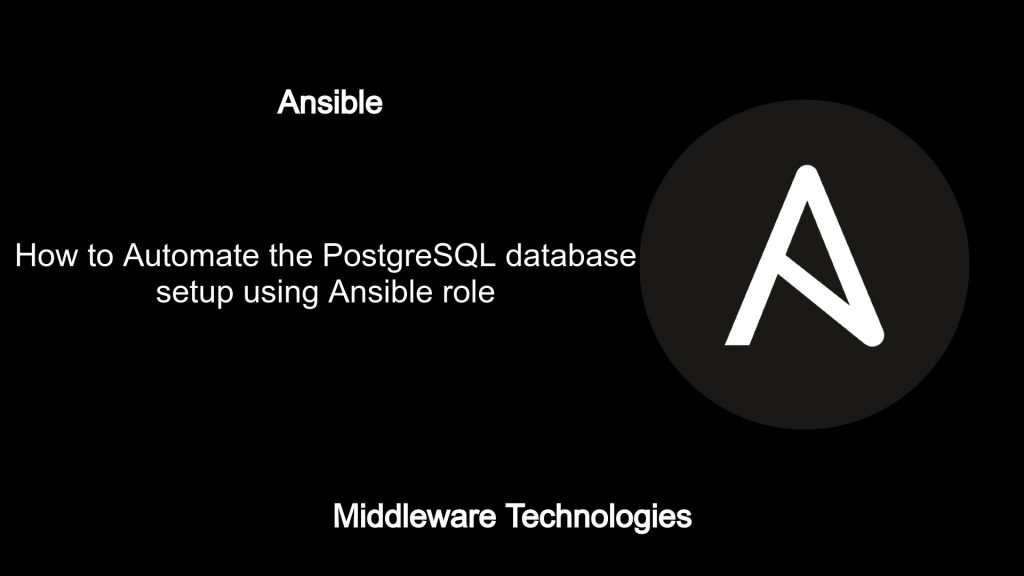 Ansible

How to Automate the PostgreSQL database setup using Ansible role

Middleware Technologies